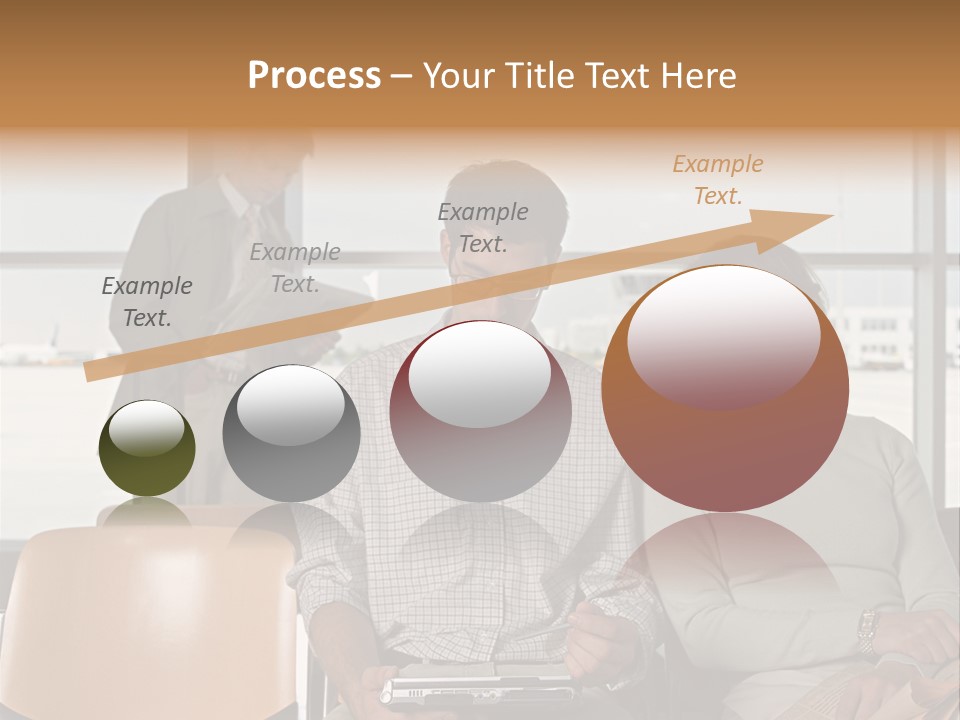 Process – Your Title Text Here

Example Text.

Example Text.

Example Text.

Example Text.